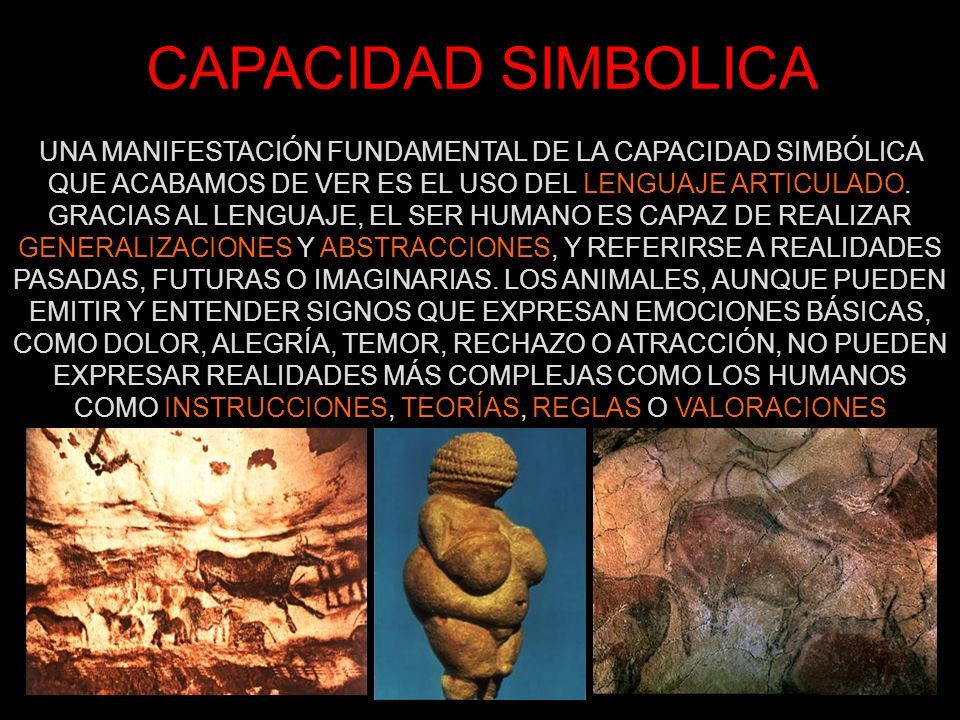 CAPACIDAD SIMBOLICA

UNA MANIFESTACIÓN FUNDAMENTAL DE LA CAPACIDAD SIMBÓLICA QUE ACABAMOS DE VER ES EL USO DEL LENGUAJE ARTICULADO. GRACIAS AL LENGUAJE, EL SER HUMANO ES CAPAZ DE REALIZAR GENERALIZACIONES Y ABSTRACCIONES, Y REFERIRSE A REALIDADES PASADAS, FUTURAS O IMAGINARIAS. LOS ANIMALES, AUNQUE PUEDEN EMITIR Y ENTENDER SIGNOS QUE EXPRESAN EMOCIONES BÁSICAS, COMO DOLOR, ALEGRÍA, TEMOR, RECHAZO O ATRACCIÓN, NO PUEDEN EXPRESAR REALIDADES MÁS COMPLEJAS COMO LOS HUMANOS COMO INSTRUCCIONES, TEORÍAS, REGLAS O VALORACIONES